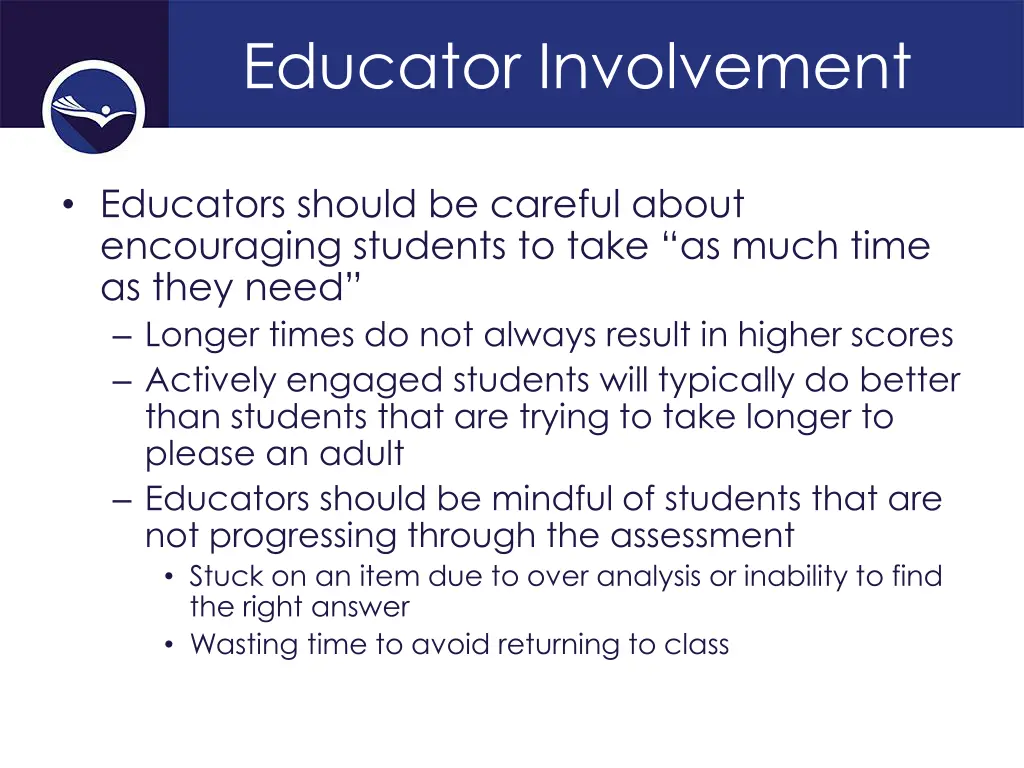 Educator Involvement

• Educators should be careful about encouraging students to take “as much time as they need”
– Longer times do not always result in higher scores
– Actively engaged students will typically do better than students that are trying to take longer to please an adult
– Educators should be mindful of students that are not progressing through the assessment
• Stuck on an item due to over analysis or inability to find the right answer
• Wasting time to avoid returning to class